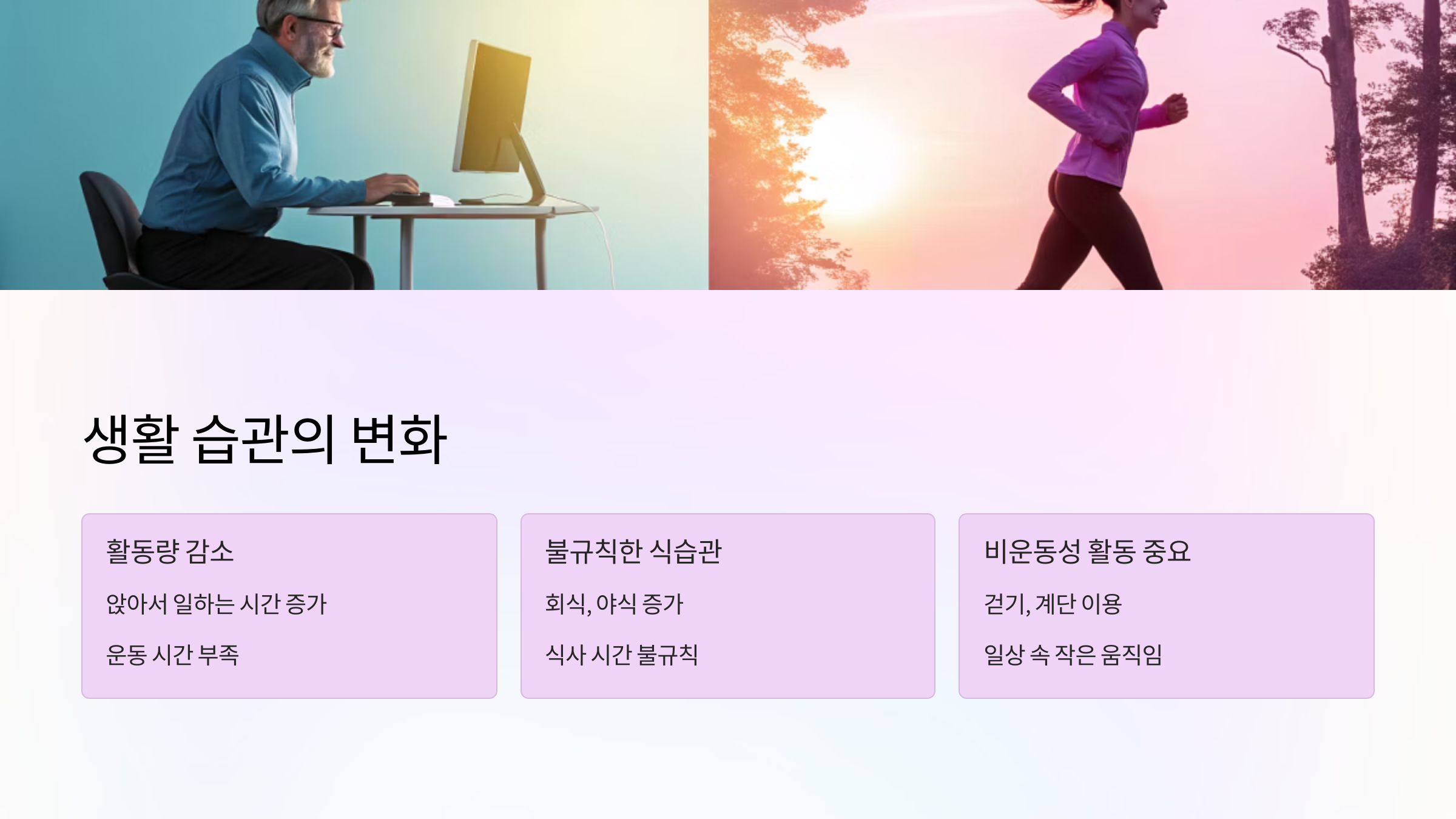 생활 습관의 변화

활동량 감소

앉아서 일하는 시간 증가

운동 시간 부족

불규칙한 식습관

회식, 야식 증가

식사 시간 불규칙

비운동성 활동 중요

걷기, 계단 이용

일상 속 작은 움직임